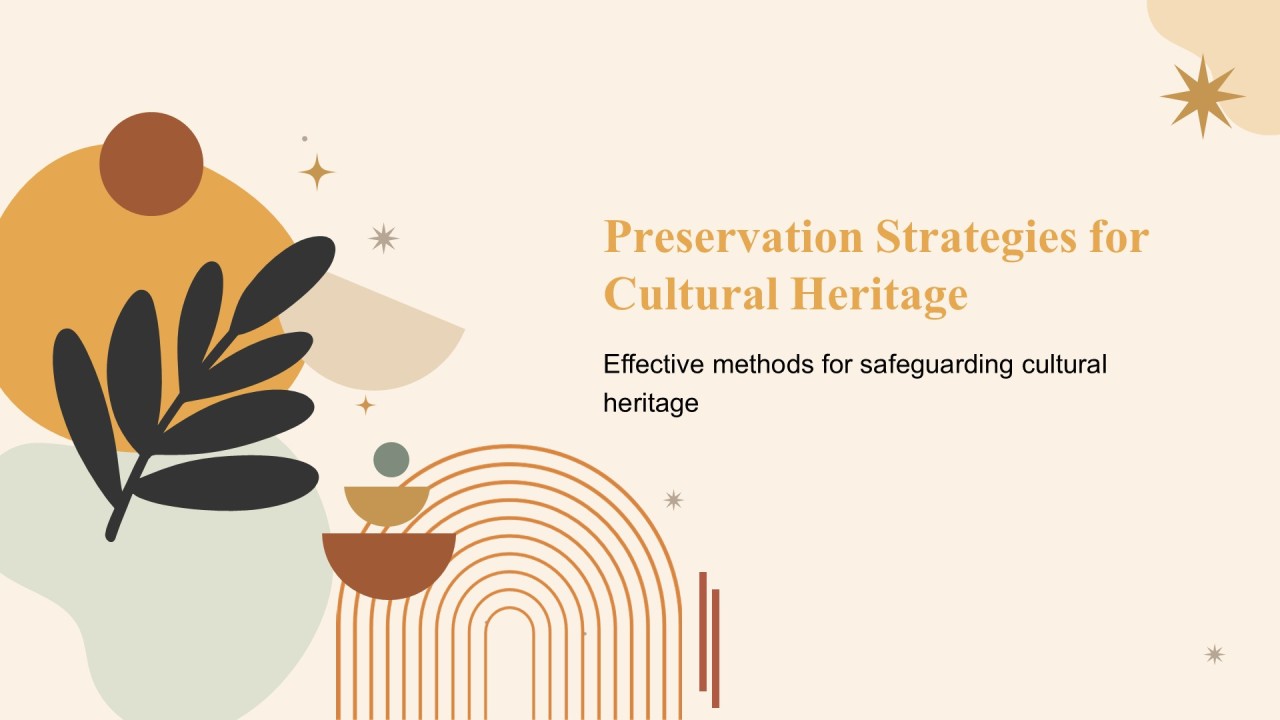 Preservation Strategies for Cultural Heritage

Effective methods for safeguarding cultural heritage